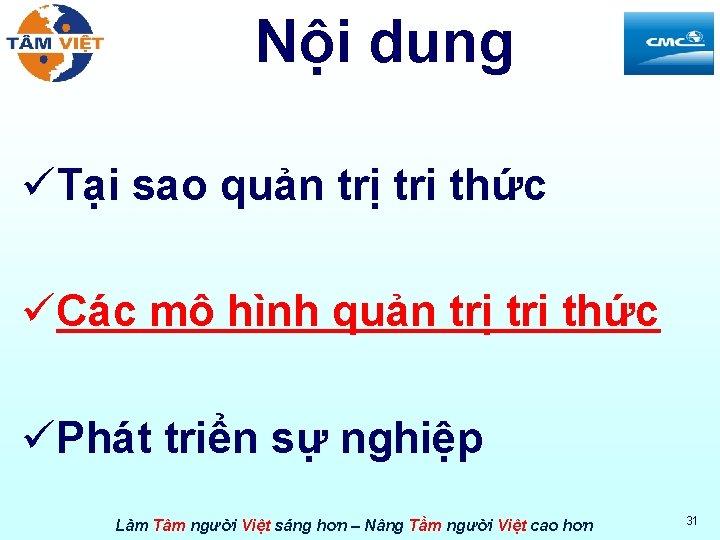 TÂM VIỆT

Nội dung

CMC

✓Tại sao quản trị tri thức

✓Các mô hình quản trị tri thức

✓Phát triển sự nghiệp

Làm Tâm người Việt sáng hơn – Nâng Tầm người Việt cao hơn

31